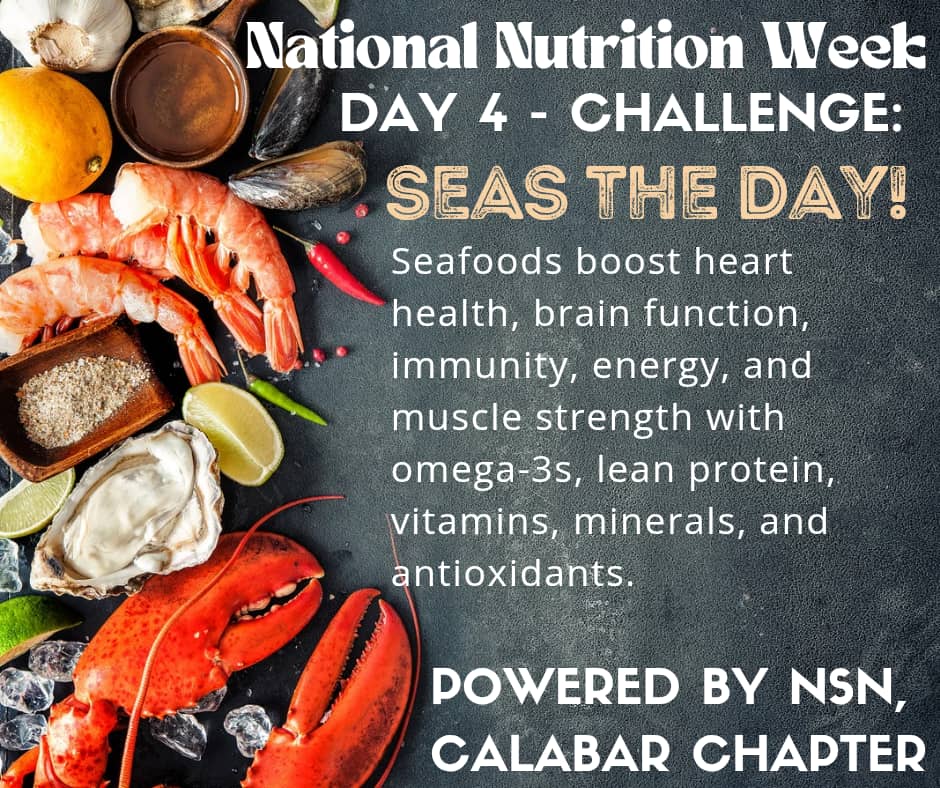 National Nutrition Week
DAY 4 - CHALLENGE:
SEAS THE DAY!

Seafoods boost heart health, brain function, immunity, energy, and muscle strength with omega-3s, lean protein, vitamins, minerals, and antioxidants.

POWERED BY NSN, CALABAR CHAPTER